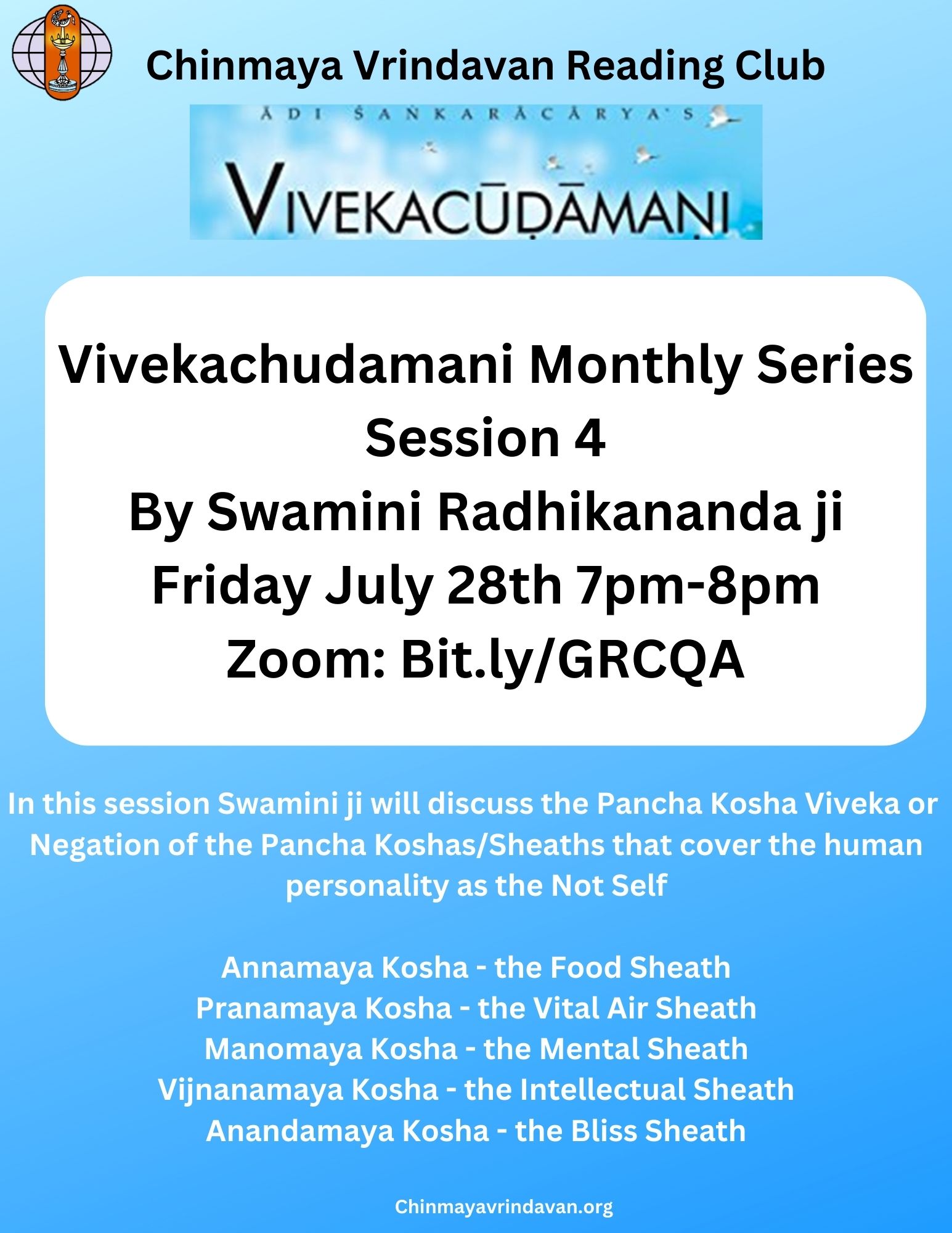 Chinmaya Vrindavan Reading Club

ĀDI ŚAṄKARĀCĀRYA'S

VIVEKACŪḌĀMAṆI

Vivekachudamani Monthly Series
Session 4
By Swamini Radhikananda ji
Friday July 28th 7pm-8pm
Zoom: Bit.ly/GRCQA

In this session Swamini ji will discuss the Pancha Kosha Viveka or Negation of the Pancha Koshas/Sheaths that cover the human personality as the Not Self

Annamaya Kosha - the Food Sheath
Pranamaya Kosha - the Vital Air Sheath
Manomaya Kosha - the Mental Sheath
Vijnanamaya Kosha - the Intellectual Sheath
Anandamaya Kosha - the Bliss Sheath

Chinmayavrindavan.org